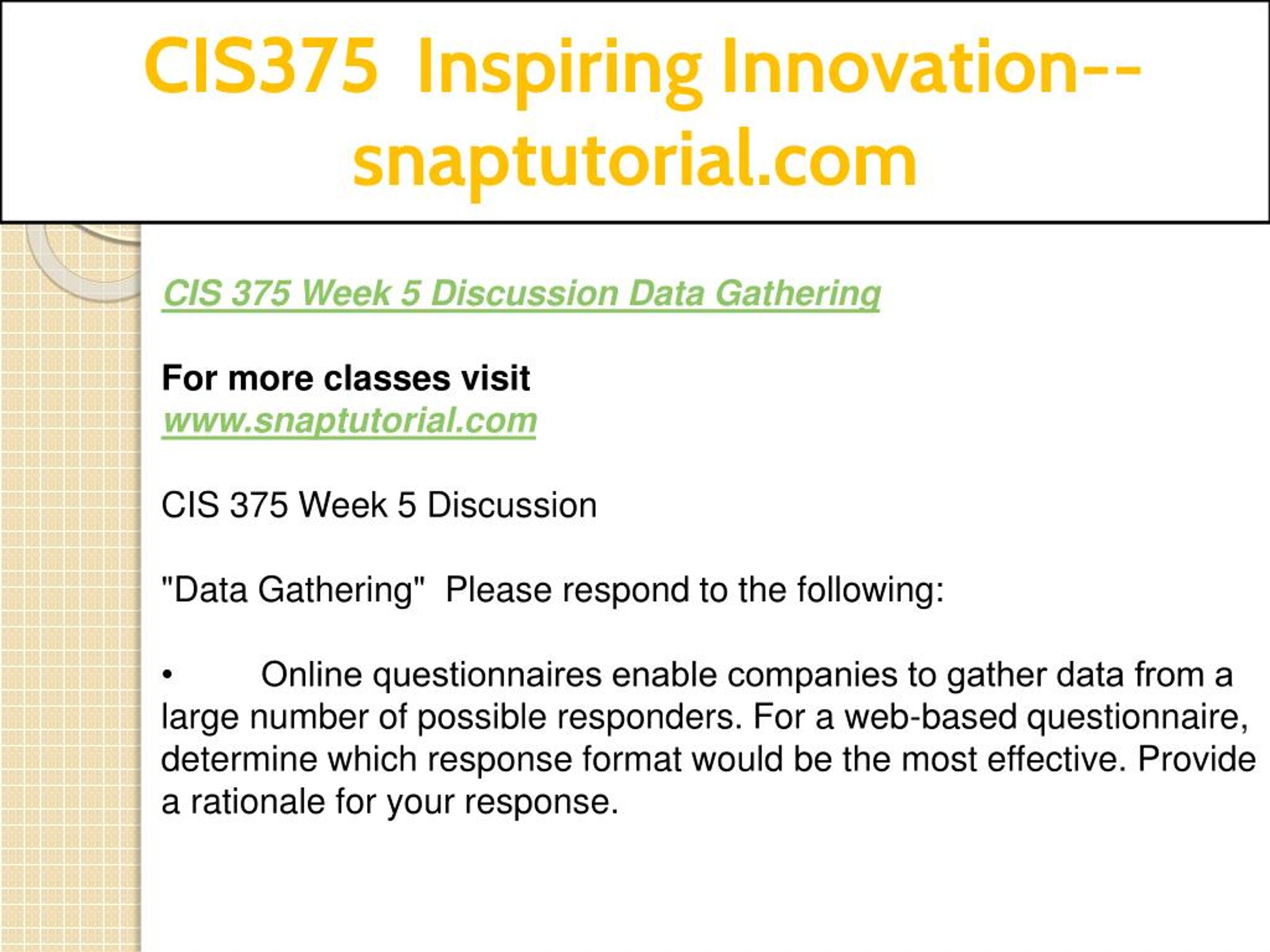 CIS375 Inspiring Innovation--snaptutorial.com

CIS 375 Week 5 Discussion Data Gathering

For more classes visit
www.snaptutorial.com

CIS 375 Week 5 Discussion

"Data Gathering" Please respond to the following:

• Online questionnaires enable companies to gather data from a large number of possible responders. For a web-based questionnaire, determine which response format would be the most effective. Provide a rationale for your response.